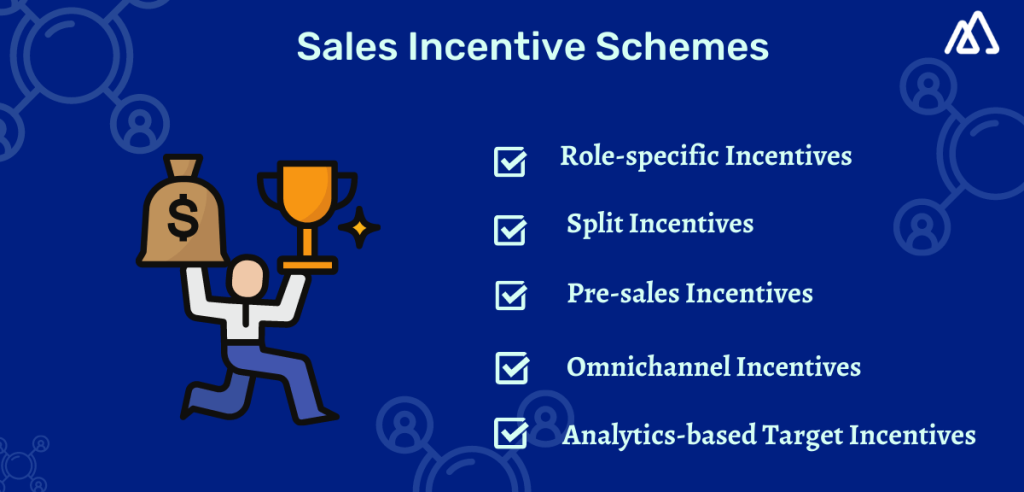 Sales Incentive Schemes

$

Role-specific Incentives

Split Incentives

Pre-sales Incentives

Omnichannel Incentives

Analytics-based Target Incentives